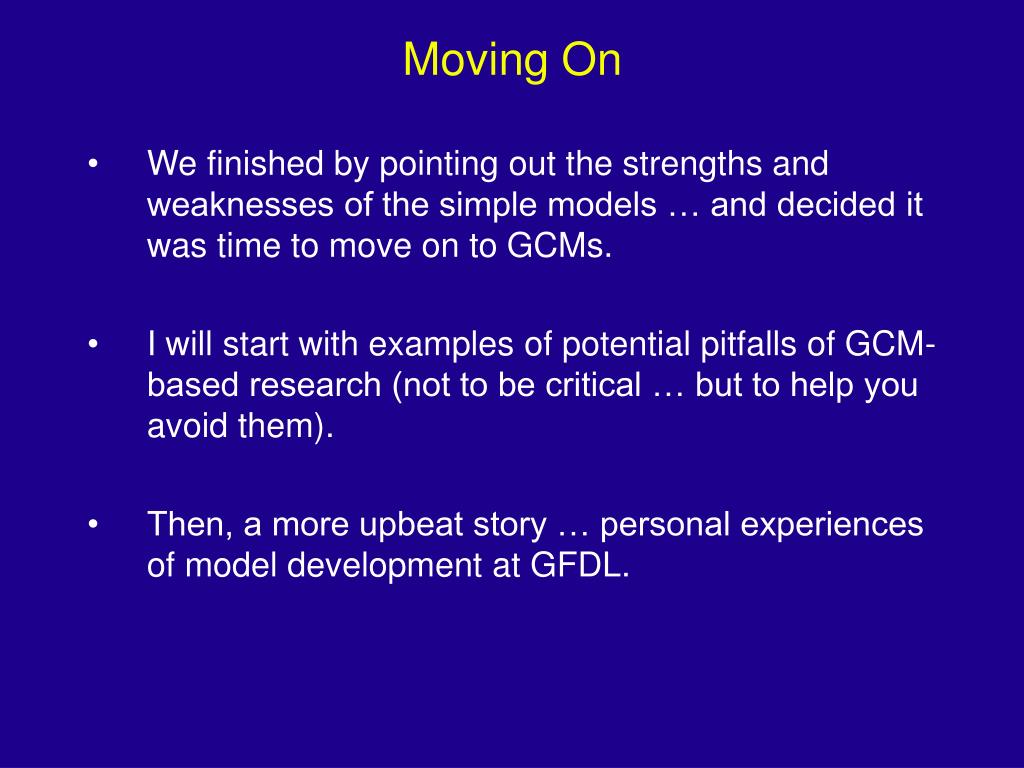 Moving On

• We finished by pointing out the strengths and weaknesses of the simple models … and decided it was time to move on to GCMs.

• I will start with examples of potential pitfalls of GCM-based research (not to be critical … but to help you avoid them).

• Then, a more upbeat story … personal experiences of model development at GFDL.